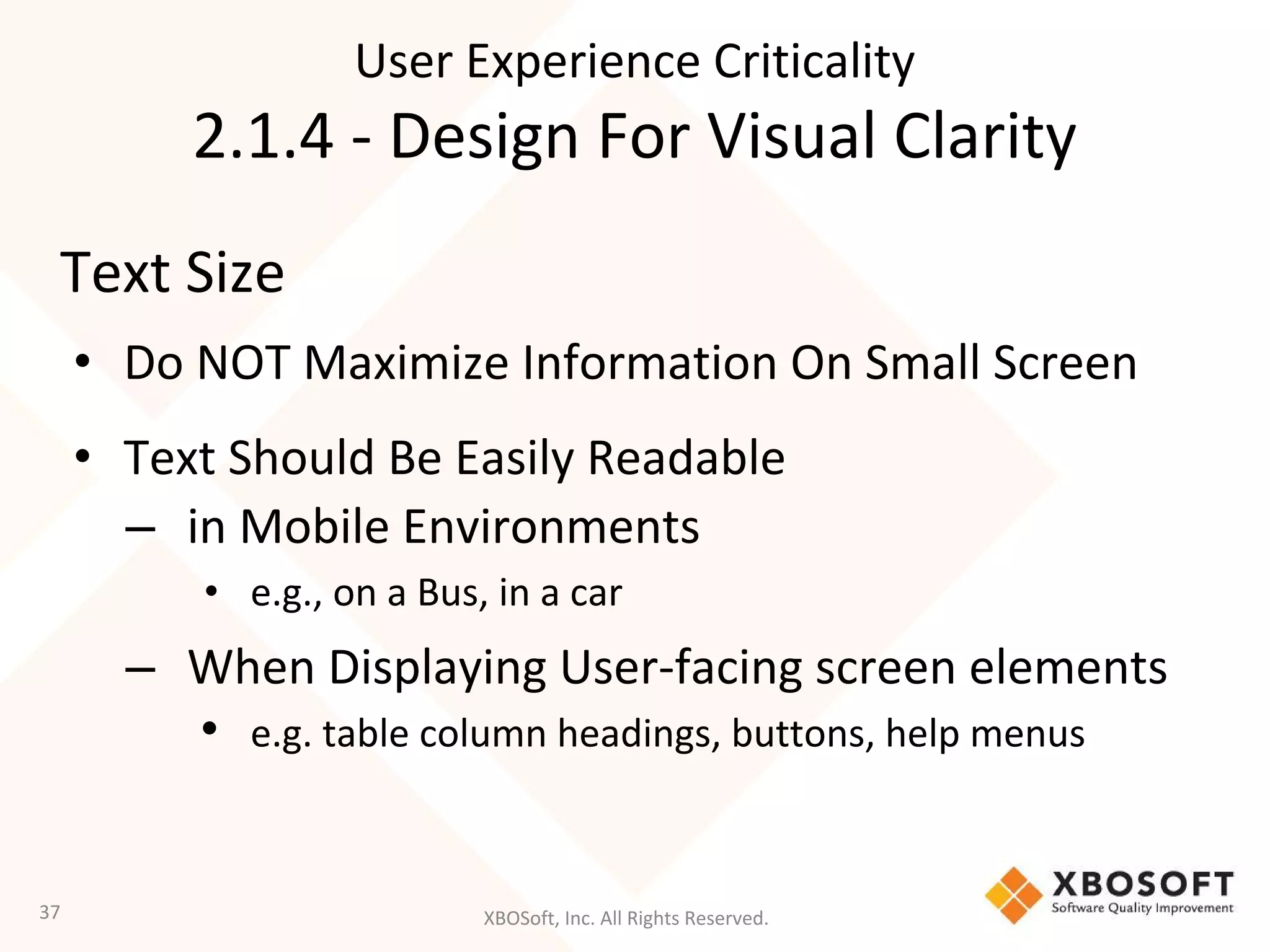 User Experience Criticality
2.1.4 - Design For Visual Clarity

Text Size

• Do NOT Maximize Information On Small Screen

• Text Should Be Easily Readable
– in Mobile Environments
• e.g., on a Bus, in a car
– When Displaying User-facing screen elements
• e.g. table column headings, buttons, help menus

37

XBOSoft, Inc. All Rights Reserved.

XBOSOFT
Software Quality Improvement